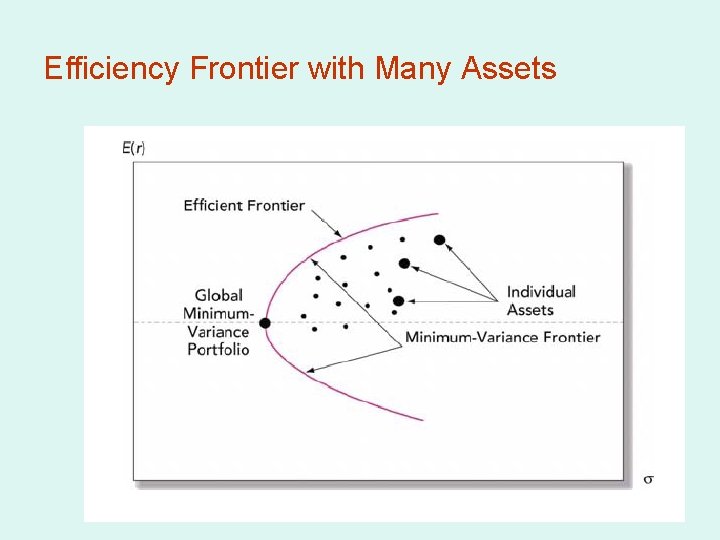 Efficiency Frontier with Many Assets

$E(r)$

Efficient Frontier

Global Minimum-Variance Portfolio

Individual Assets

Minimum-Variance Frontier

$\sigma$